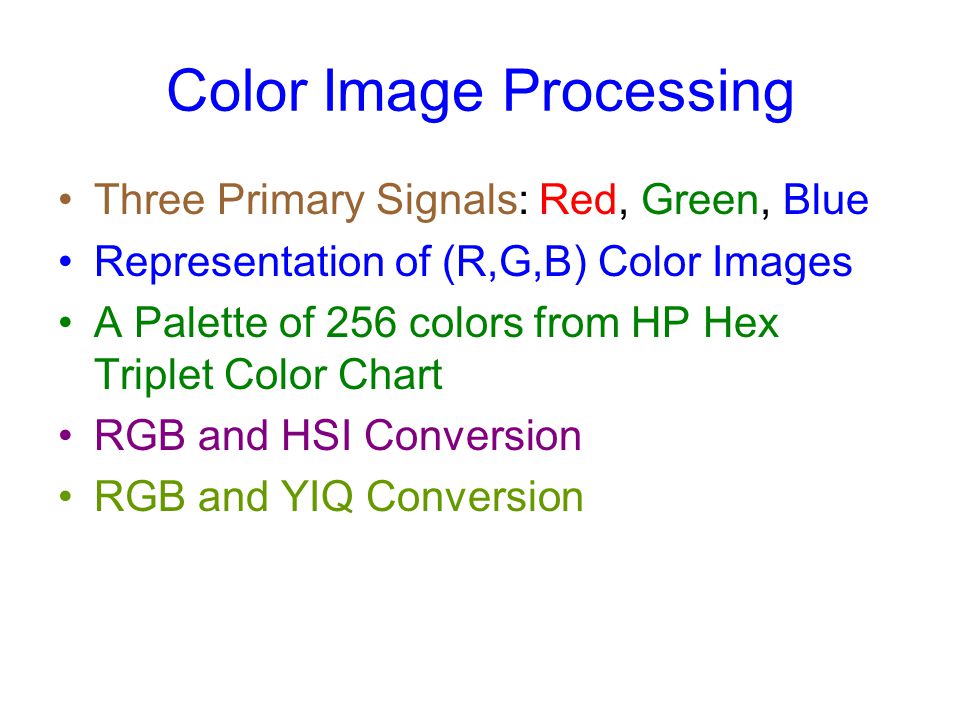 Color Image Processing

• Three Primary Signals: Red, Green, Blue
• Representation of (R,G,B) Color Images
• A Palette of 256 colors from HP Hex Triplet Color Chart
• RGB and HSI Conversion
• RGB and YIQ Conversion